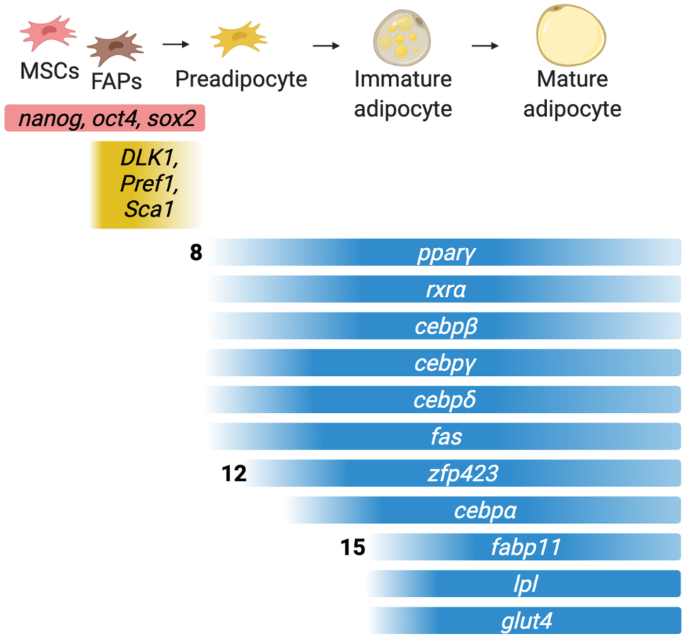 MSCs FAPs → Preadipocyte → Immature adipocyte → Mature adipocyte

nanog, oct4, sox2

DLK1, Pref1, Sca1

8 pparγ

rxrα

cebpβ

cebpγ

cebpδ

fas

12 zfp423

cebpα

15 fabp11

lpl

glut4